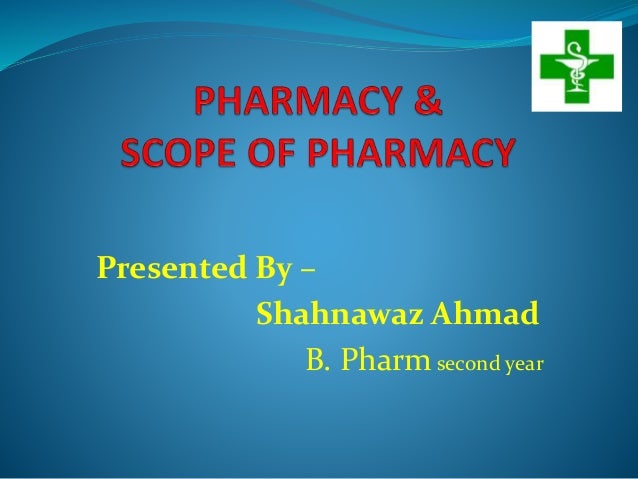 PHARMACY &
SCOPE OF PHARMACY

Presented By –
Shahnawaz Ahmad
B. Pharm second year